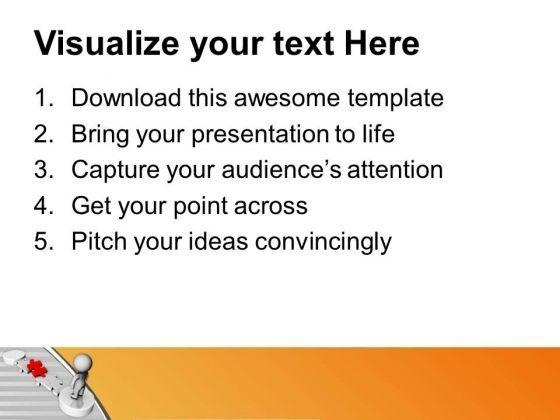 Visualize your text Here

1. Download this awesome template
2. Bring your presentation to life
3. Capture your audience's attention
4. Get your point across
5. Pitch your ideas convincingly